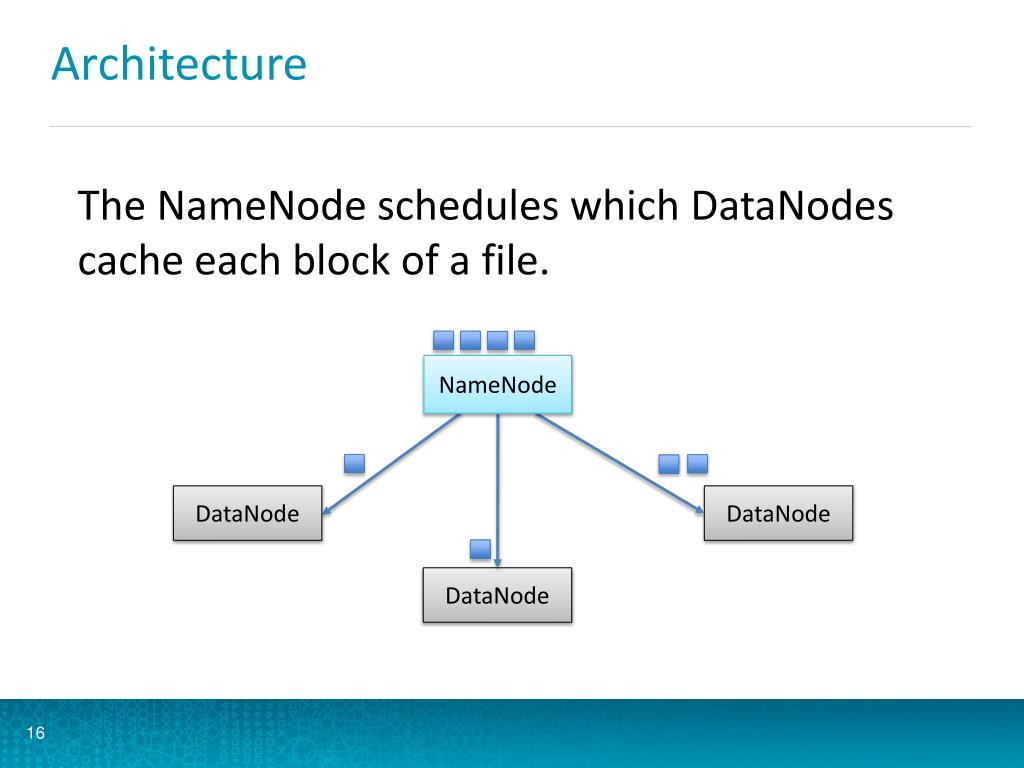 Architecture

The NameNode schedules which DataNodes cache each block of a file.

NameNode

DataNode

DataNode

DataNode

16